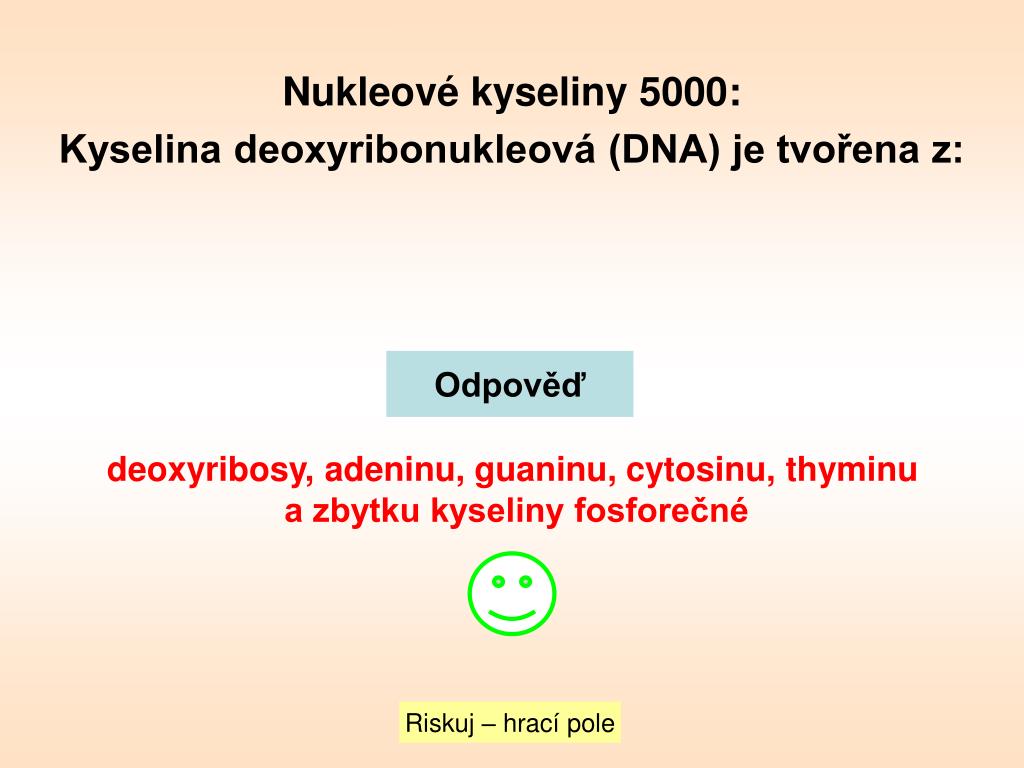 Nukleové kyseliny 5000:
Kyselina deoxyribonukleová (DNA) je tvořena z:

Odpověď

deoxyribosy, adeninu, guaninu, cytosinu, thyminu a zbytku kyseliny fosforečné

Riskuj – hrací pole